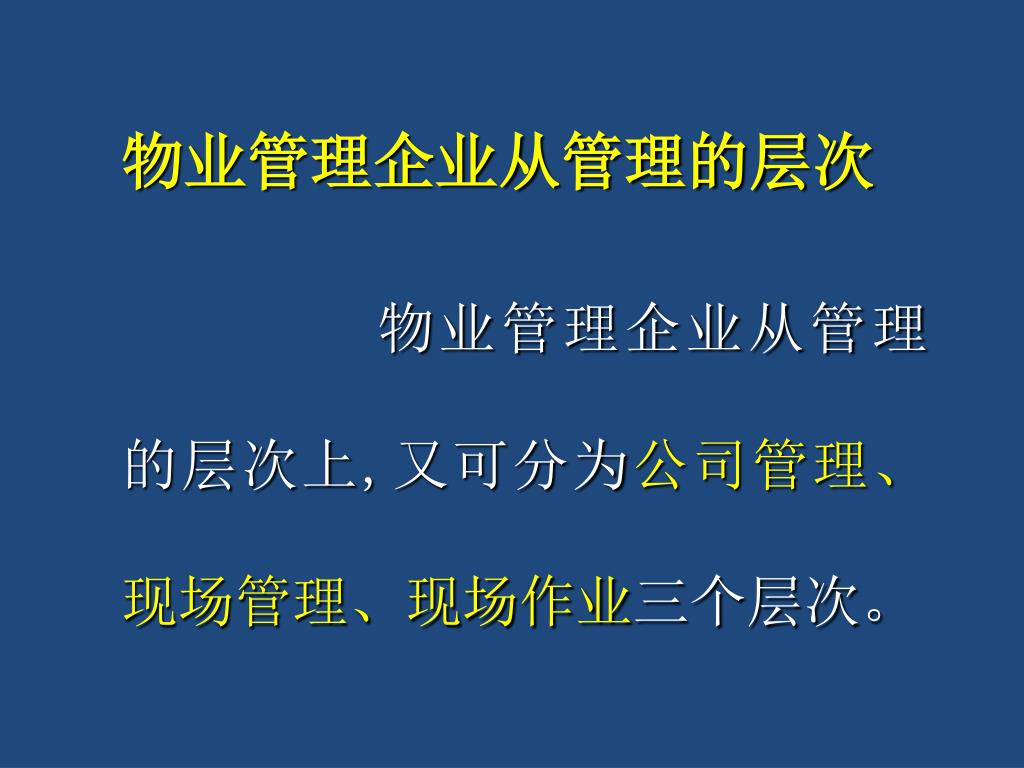 物业管理企业从管理的层次

物业管理企业从管理的层次上, 又可分为公司管理、现场管理、现场作业三个层次。